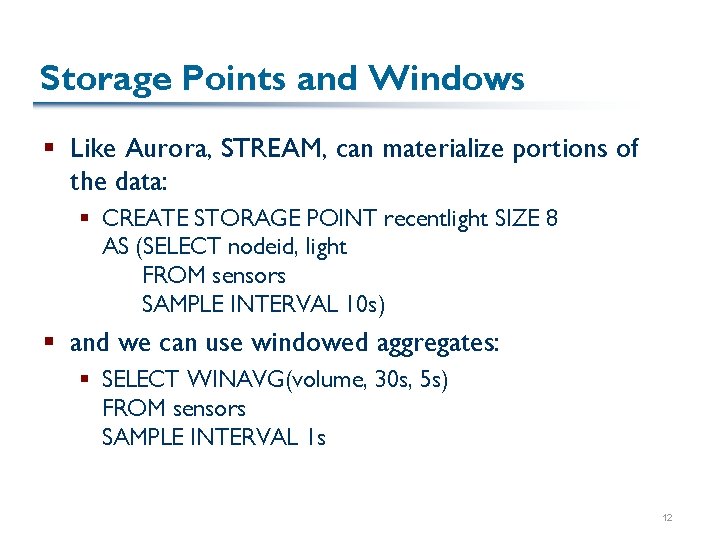 Storage Points and Windows

▪ Like Aurora, STREAM, can materialize portions of the data:

▪ CREATE STORAGE POINT recentlight SIZE 8
AS (SELECT nodeid, light
FROM sensors
SAMPLE INTERVAL 10s)

▪ and we can use windowed aggregates:

▪ SELECT WINAVG(volume, 30s, 5s)
FROM sensors
SAMPLE INTERVAL 1s

12